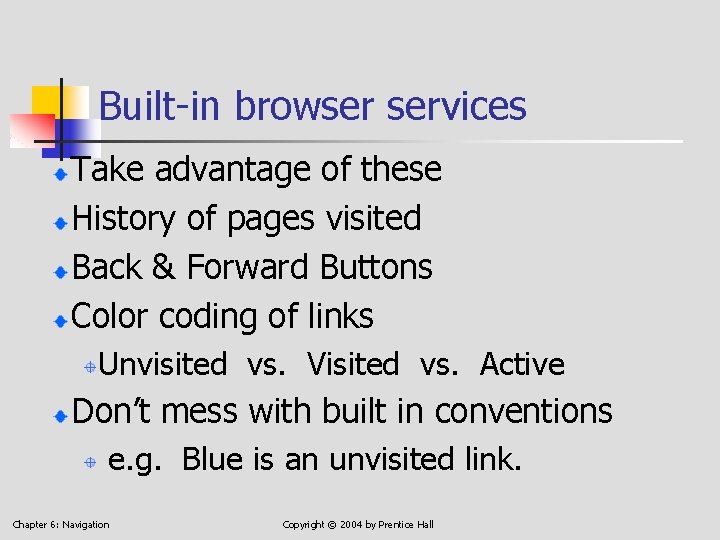 Built-in browser services

Take advantage of these

History of pages visited

Back & Forward Buttons

Color coding of links

Unvisited vs. Visited vs. Active

Don't mess with built in conventions

e.g. Blue is an unvisited link.

Chapter 6: Navigation

Copyright © 2004 by Prentice Hall